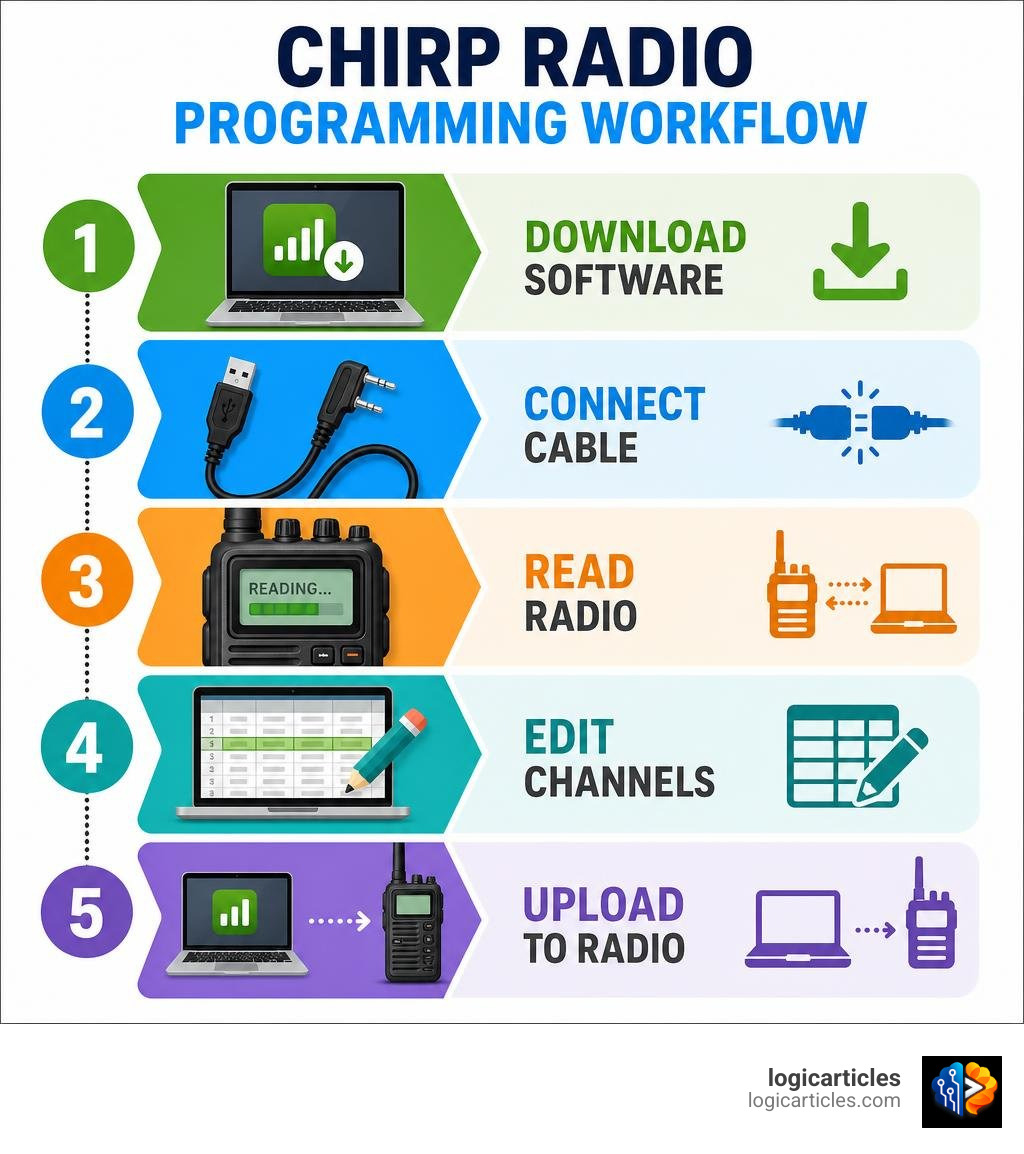 CHIRP RADIO
PROGRAMMING WORKFLOW

1
DOWNLOAD SOFTWARE

2
CONNECT CABLE

3
READING...
READ RADIO

4
EDIT CHANNELS

5
UPLOAD TO RADIO

logicarticles
logicarticles.com